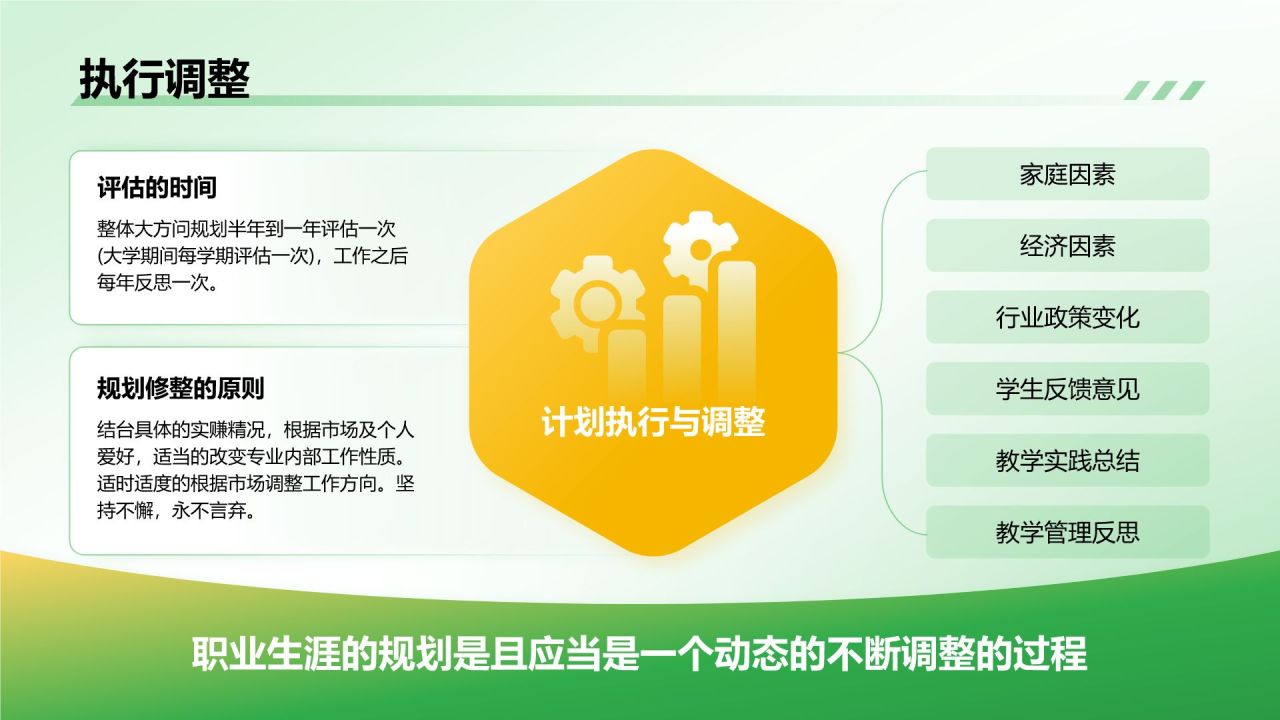 执行调整

评估的时间

整体大方问规划半年到一年评估一次(大学期间每学期评估一次)，工作之后每年反思一次。

规划修整的原则

结台具体的实赚精况，根据市场及个人爱好，适当的改变专业内部工作性质。适时适度的根据市场调整工作方向。坚持不懈，永不言弃。

计划执行与调整

家庭因素

经济因素

行业政策变化

学生反馈意见

教学实践总结

教学管理反思

职业生涯的规划是且应当是一个动态的不断调整的过程